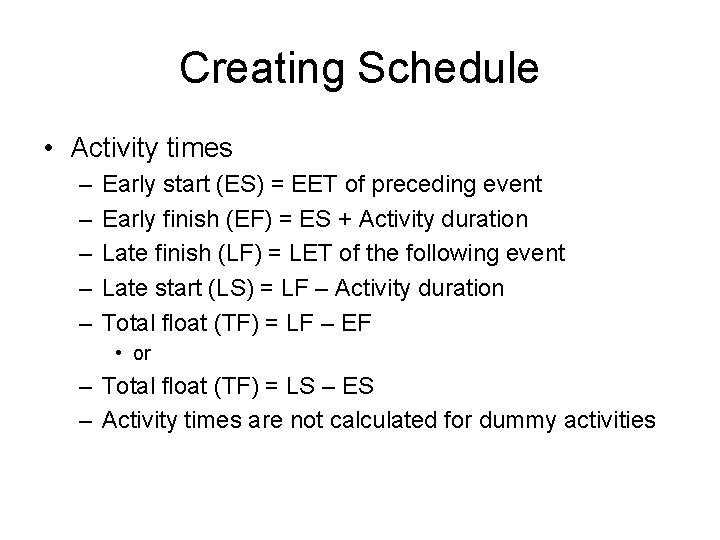 Creating Schedule

• Activity times
– Early start (ES) = EET of preceding event
– Early finish (EF) = ES + Activity duration
– Late finish (LF) = LET of the following event
– Late start (LS) = LF – Activity duration
– Total float (TF) = LF – EF
• or
– Total float (TF) = LS – ES
– Activity times are not calculated for dummy activities